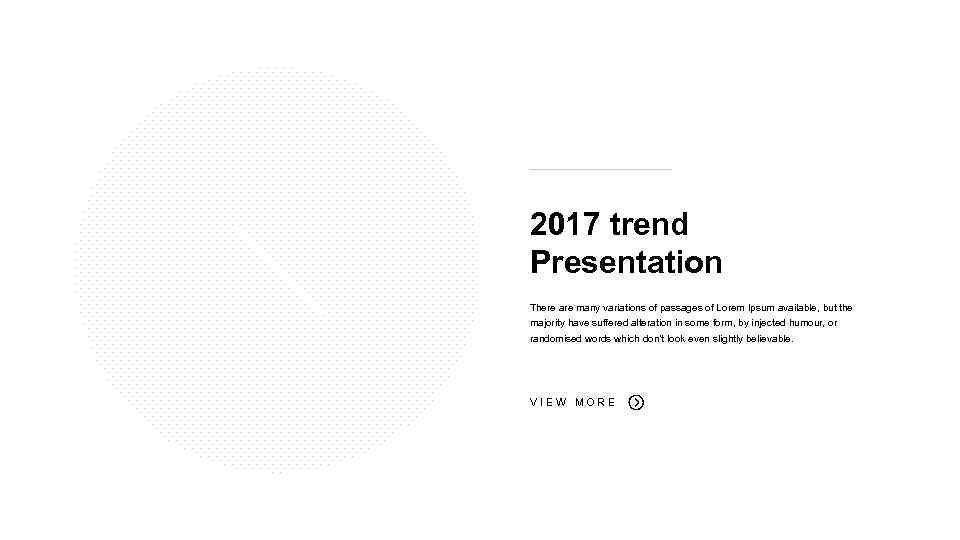 2017 trend Presentation

There are many variations of passages of Lorem Ipsum available, but the majority have suffered alteration in some form, by injected humour, or randomised words which don't look even slightly believable.

VIEW MORE